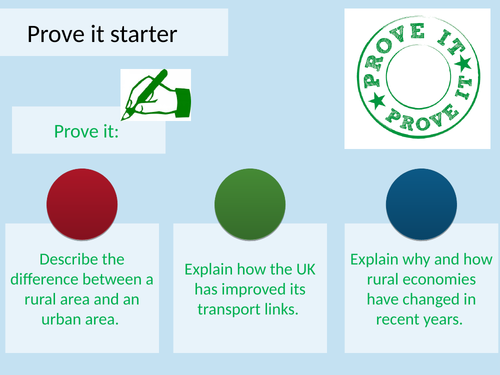 Prove it starter

PROVE IT PROVE IT

Prove it:

Describe the difference between a rural area and an urban area.

Explain how the UK has improved its transport links.

Explain why and how rural economies have changed in recent years.